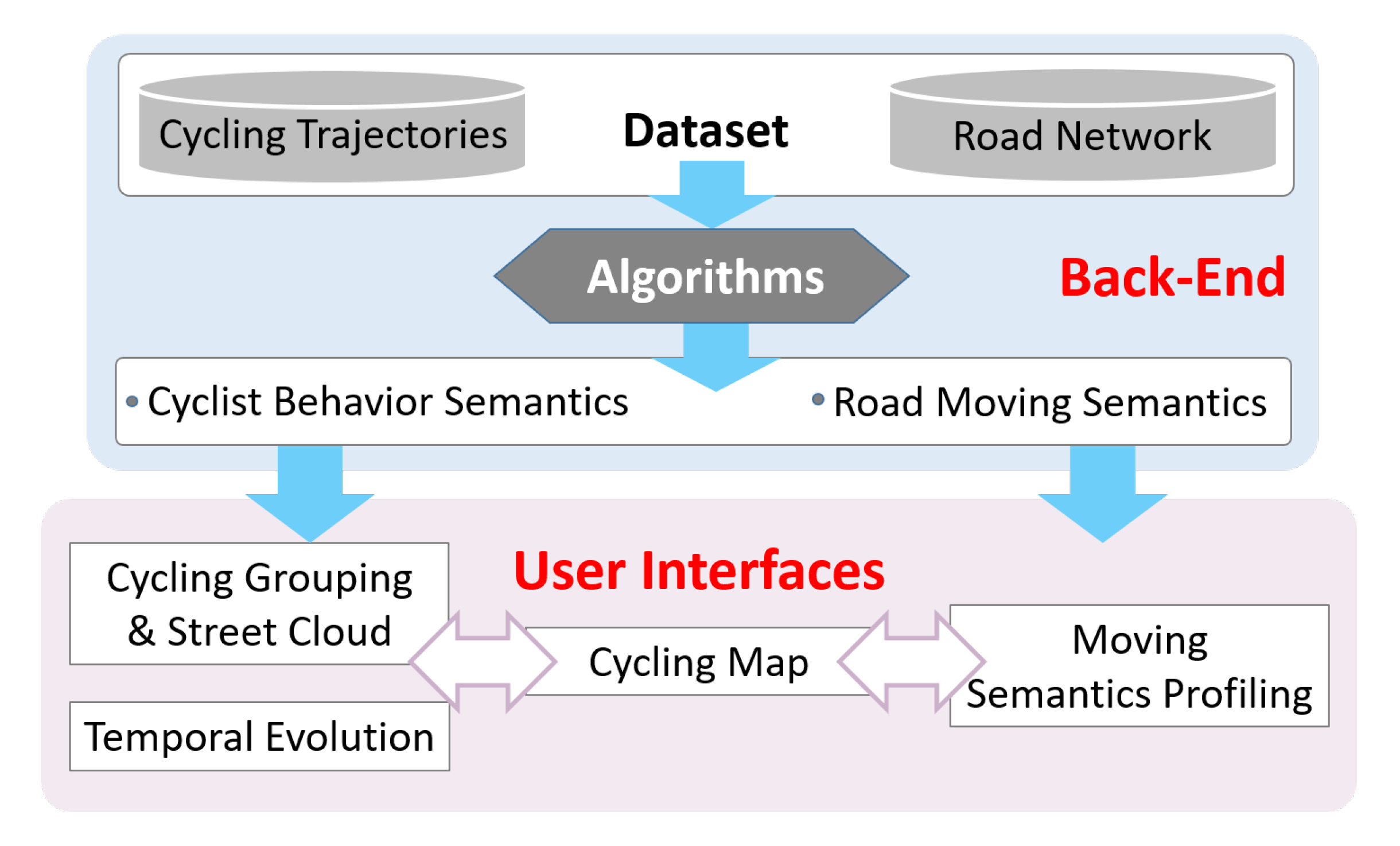 Cycling Trajectories

Dataset

Road Network

Algorithms

Back-End

• Cyclist Behavior Semantics

• Road Moving Semantics

Cycling Grouping & Street Cloud

User Interfaces

Cycling Map

Moving Semantics Profiling

Temporal Evolution